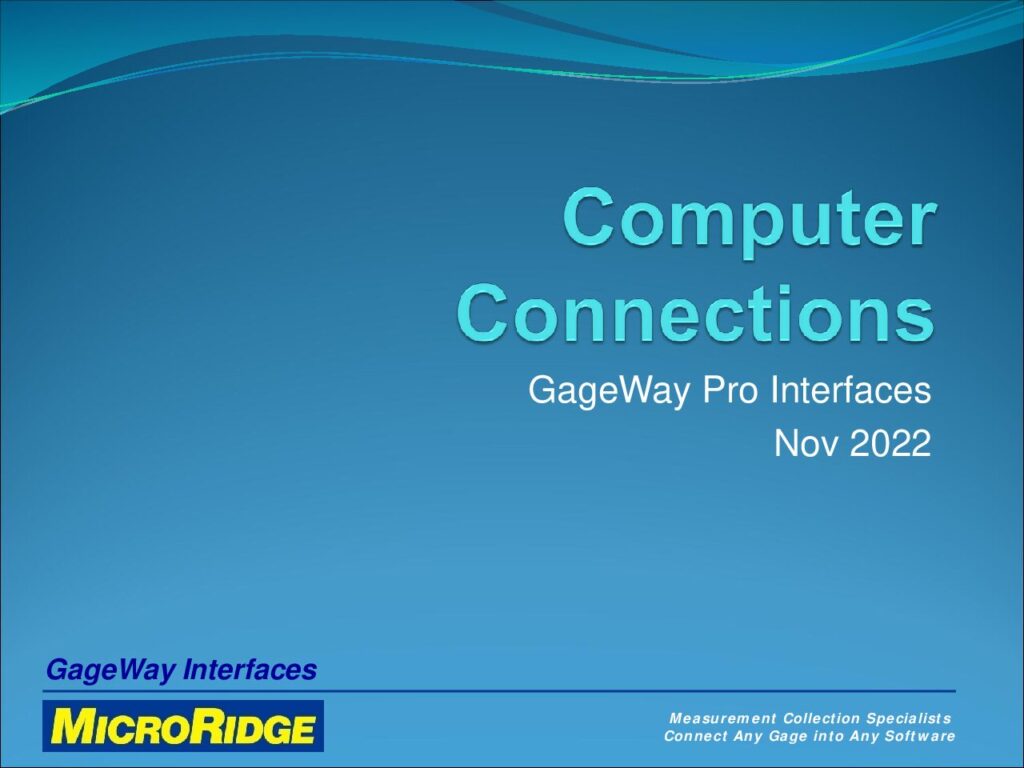 Computer Connections

GageWay Pro Interfaces

Nov 2022

GageWay Interfaces

MICRORIDGE

Measurement Collection Specialists
Connect Any Gage into Any Software